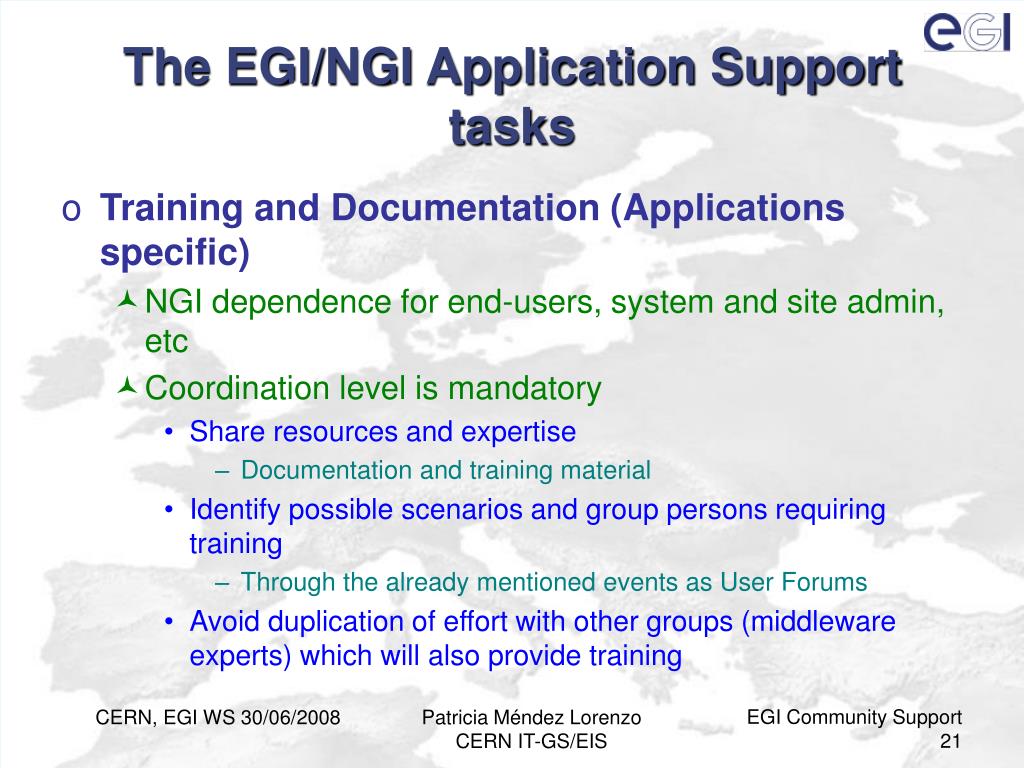 eGI

The EGI/NGI Application Support tasks

o Training and Documentation (Applications specific)

NGI dependence for end-users, system and site admin, etc

Coordination level is mandatory

• Share resources and expertise

– Documentation and training material

• Identify possible scenarios and group persons requiring training

– Through the already mentioned events as User Forums

• Avoid duplication of effort with other groups (middleware experts) which will also provide training

CERN, EGI WS 30/06/2008

Patricia Méndez Lorenzo
CERN IT-GS/EIS

EGI Community Support
21